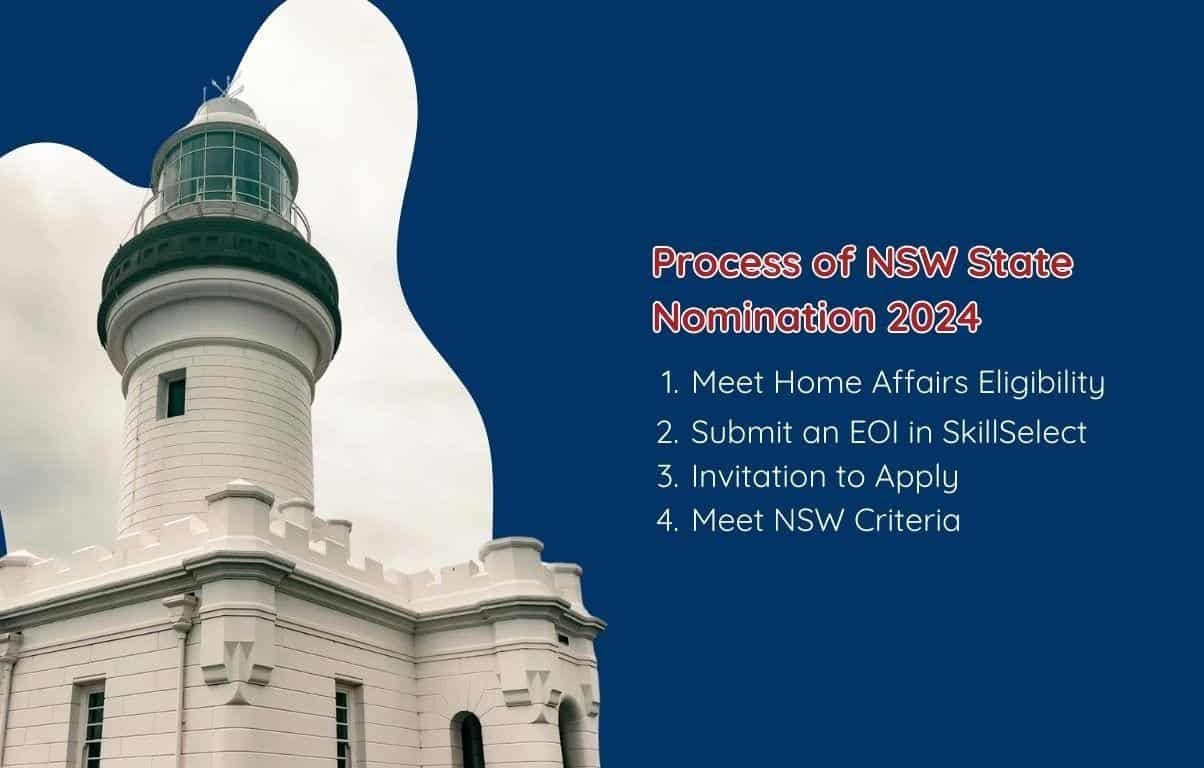 Process of NSW State Nomination 2024

1. Meet Home Affairs Eligibility
2. Submit an EOI in SkillSelect
3. Invitation to Apply
4. Meet NSW Criteria